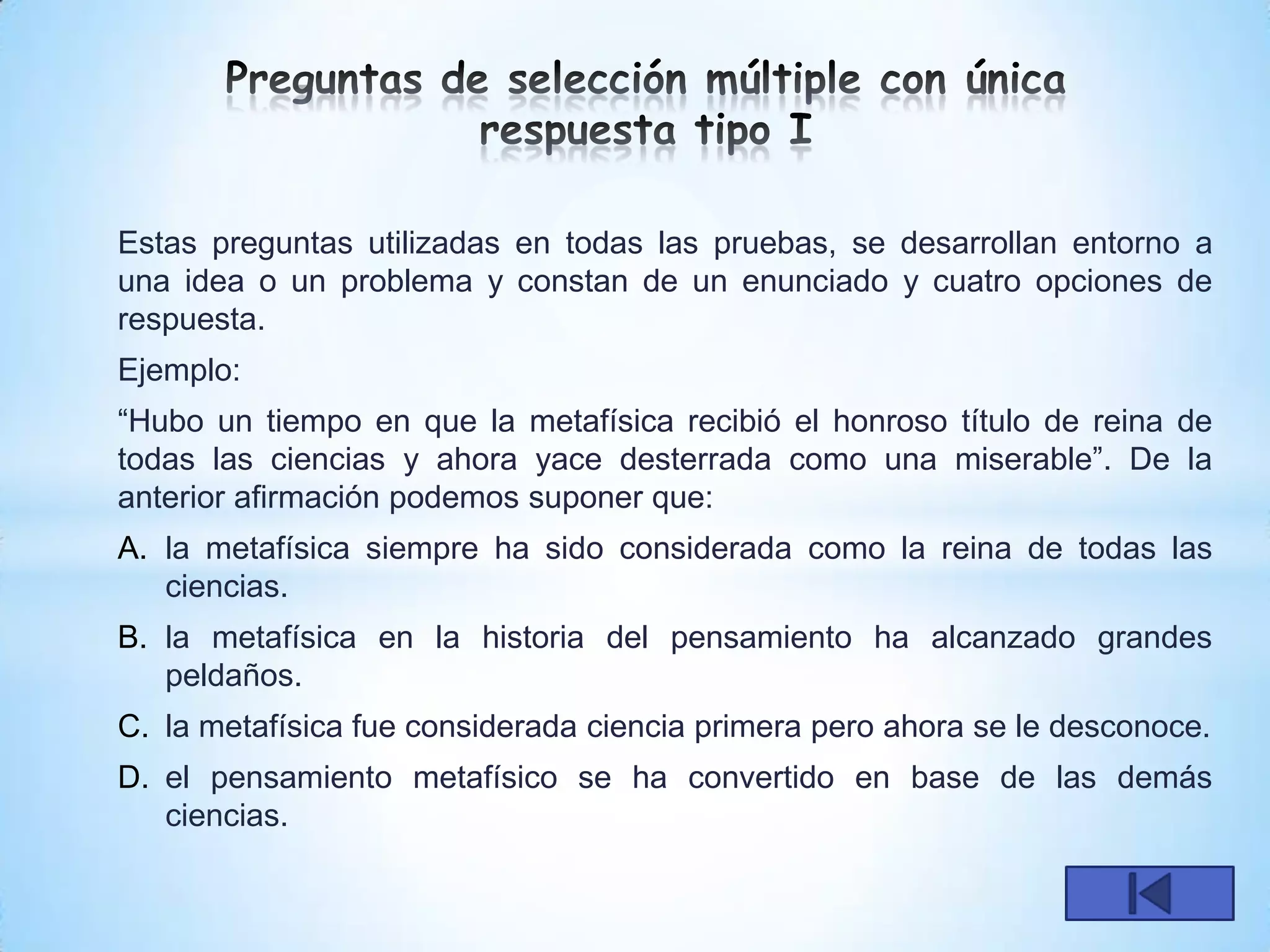 Preguntas de selección múltiple con única respuesta tipo I

Estas preguntas utilizadas en todas las pruebas, se desarrollan entorno a una idea o un problema y constan de un enunciado y cuatro opciones de respuesta.

Ejemplo:

“Hubo un tiempo en que la metafísica recibió el honroso título de reina de todas las ciencias y ahora yace desterrada como una miserable”. De la anterior afirmación podemos suponer que:

A. la metafísica siempre ha sido considerada como la reina de todas las ciencias.

B. la metafísica en la historia del pensamiento ha alcanzado grandes peldaños.

C. la metafísica fue considerada ciencia primera pero ahora se le desconoce.

D. el pensamiento metafísico se ha convertido en base de las demás ciencias.